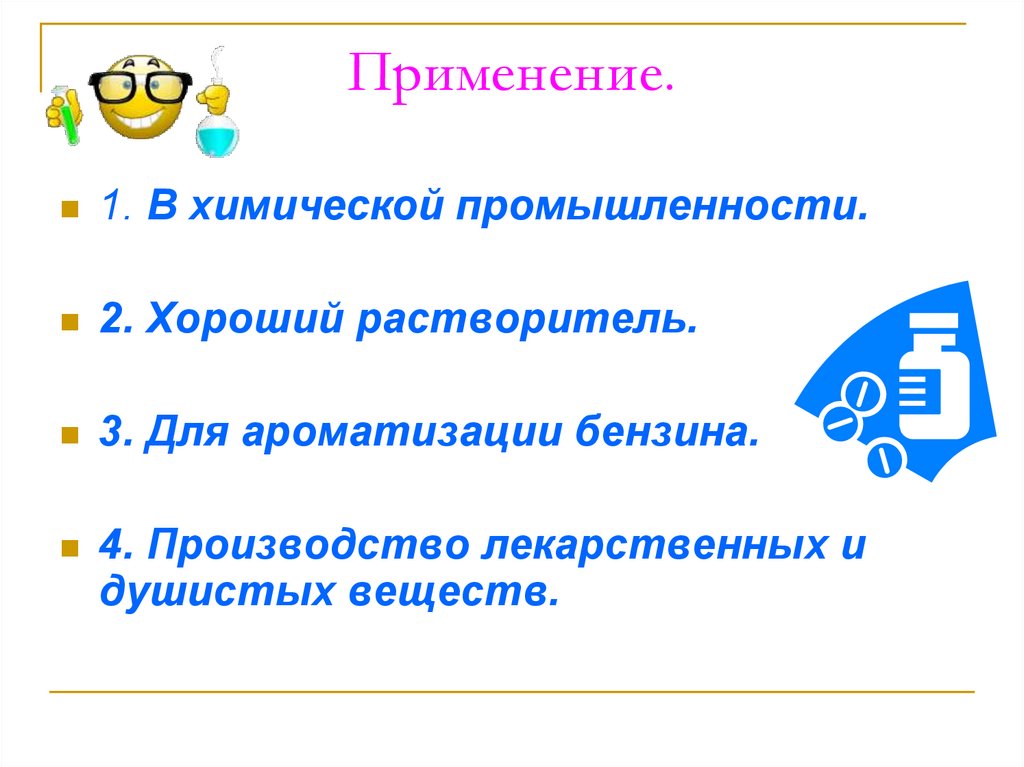 Применение.

1. В химической промышленности.

2. Хороший растворитель.

3. Для ароматизации бензина.

4. Производство лекарственных и душистых веществ.